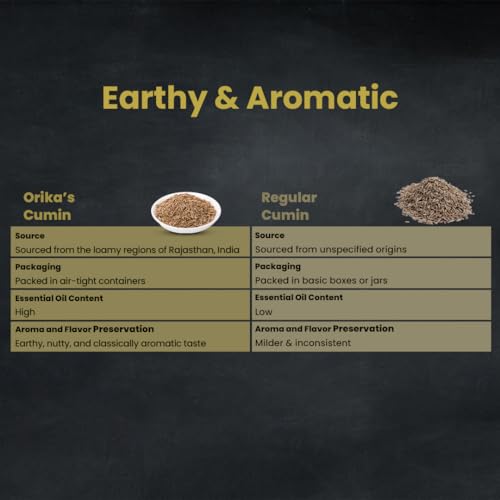 Earthy & Aromatic

| Orika's Cumin | Regular Cumin |
|---|---|
| **Source** Sourced from the loamy regions of Rajasthan, India | **Source** Sourced from unspecified origins |
| **Packaging** Packed in air-tight containers | **Packaging** Packed in basic boxes or jars |
| **Essential Oil Content** High | **Essential Oil Content** Low |
| **Aroma and Flavor Preservation** Earthy, nutty, and classically aromatic taste | **Aroma and Flavor Preservation** Milder & inconsistent |